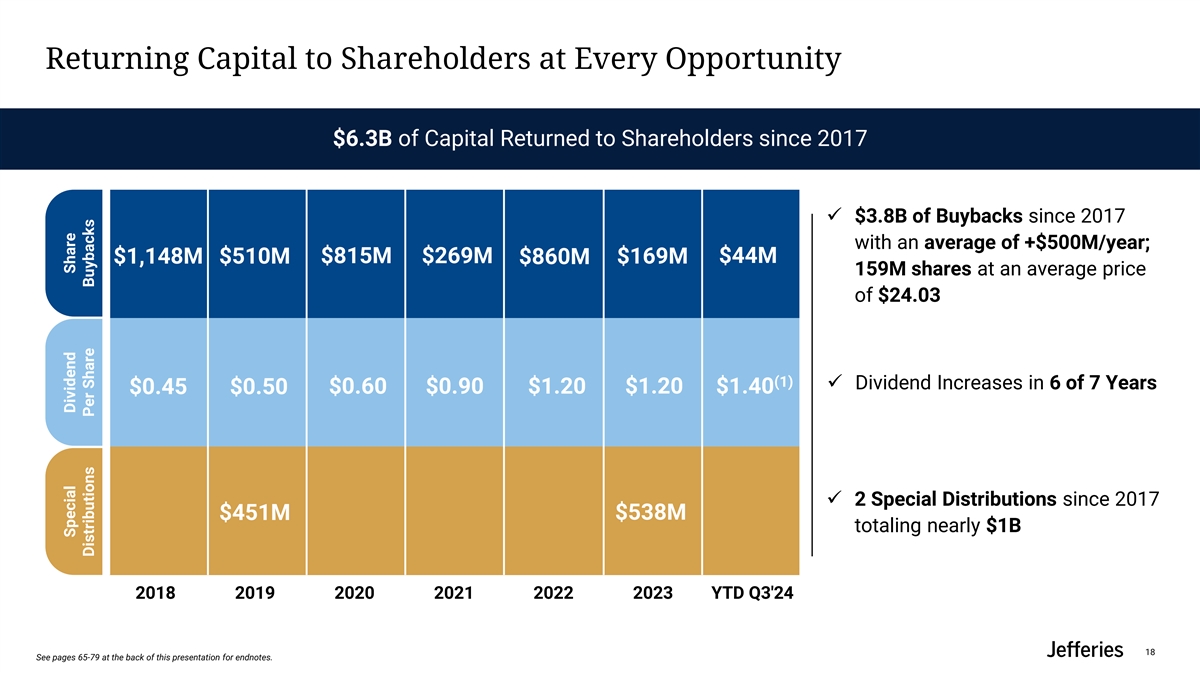 Returning Capital to Shareholders at Every Opportunity

$6.3B of Capital Returned to Shareholders since 2017

| | 2018 | 2019 | 2020 | 2021 | 2022 | 2023 | YTD Q3'24 |
|---|---|---|---|---|---|---|---|
| Share Buybacks | \$1,148M | \$510M | \$815M | \$269M | \$860M | \$169M | \$44M |
| Dividend Per Share | \$0.45 | \$0.50 | \$0.60 | \$0.90 | \$1.20 | \$1.20 | \$1.40$^{(1)}$ |
| Special Distributions | | \$451M | | | | \$538M | |

✓ $3.8B of Buybacks since 2017 with an average of +$500M/year; 159M shares at an average price of $24.03

✓ Dividend Increases in 6 of 7 Years

✓ 2 Special Distributions since 2017 totaling nearly $1B

See pages 65-79 at the back of this presentation for endnotes.

Jefferies

18